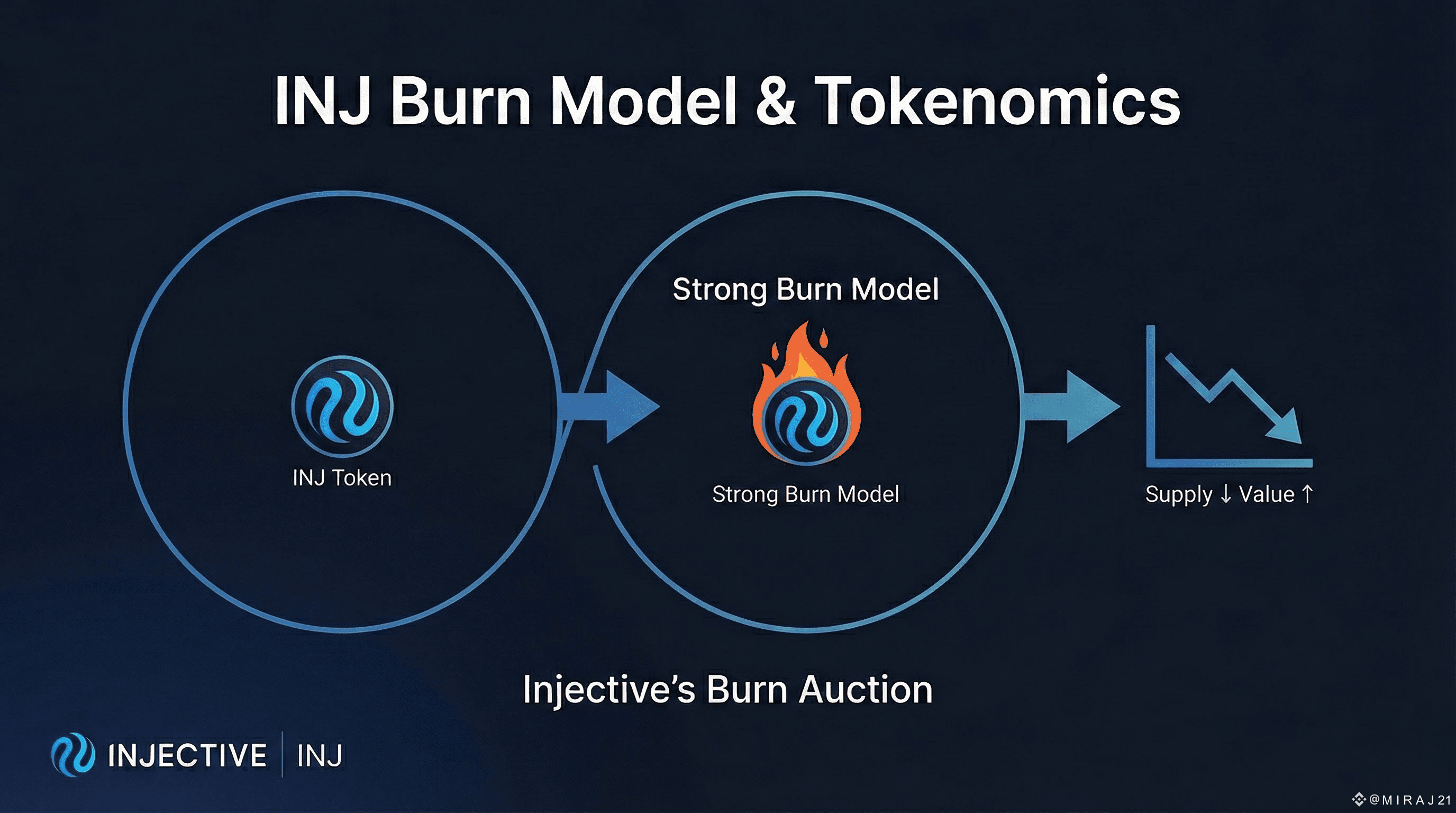 INJ Burn Model & Tokenomics

INJ Token

Strong Burn Model

Strong Burn Model

Supply ↓ Value ↑

Injective's Burn Auction

INJECTIVE | INJ

@MIRAJ21